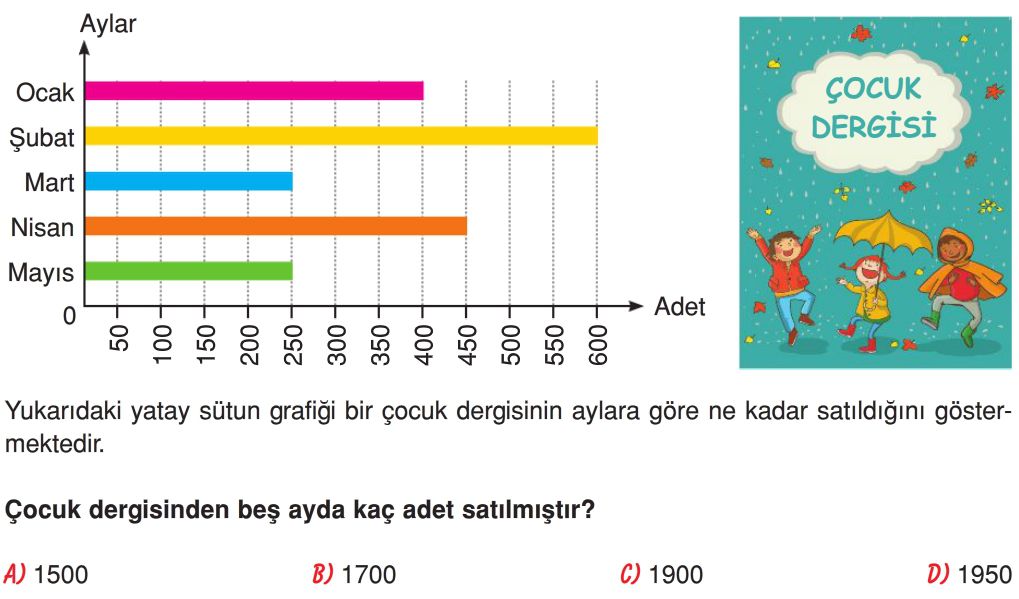 Aylar
Ocak
Şubat
Mart
Nisan
Mayıs
0
50
100
150
200
250
300
350
400
450
500
550
600
Adet

ÇOCUK DERGİSİ

Yukarıdaki yatay sütun grafiği bir çocuk dergisinin aylara göre ne kadar satıldığını göstermektedir.

Çocuk dergisinden beş ayda kaç adet satılmıştır?

A) 1500
B) 1700
C) 1900
D) 1950